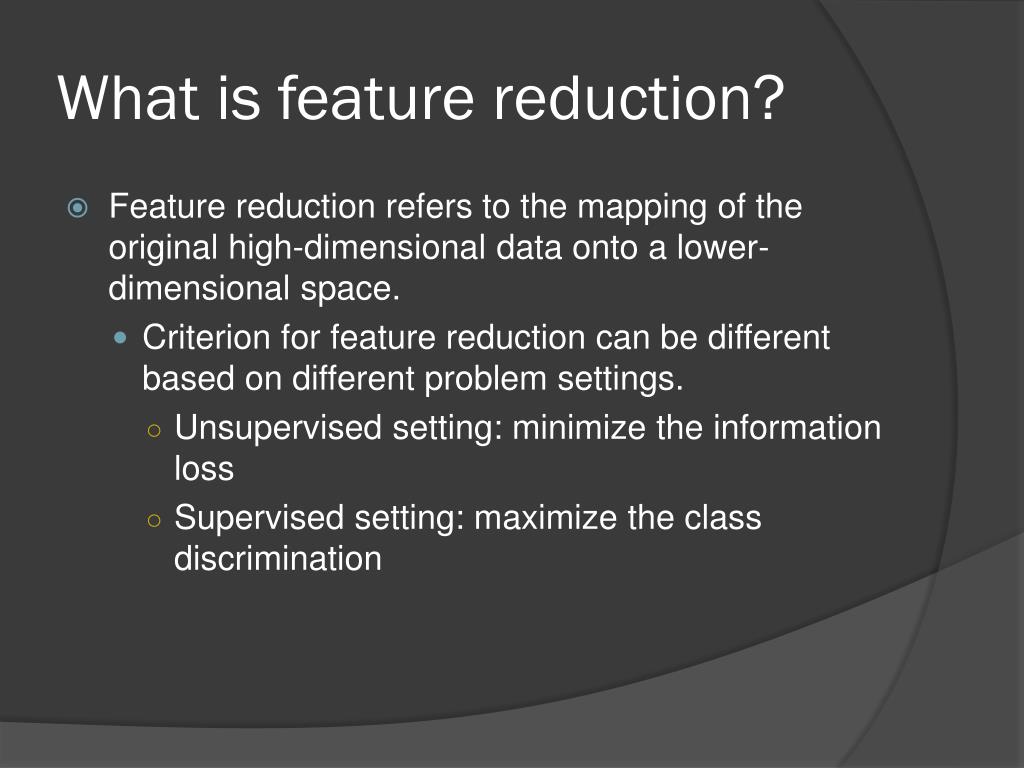 What is feature reduction?

Feature reduction refers to the mapping of the original high-dimensional data onto a lower-dimensional space.

Criterion for feature reduction can be different based on different problem settings.

Unsupervised setting: minimize the information loss

Supervised setting: maximize the class discrimination